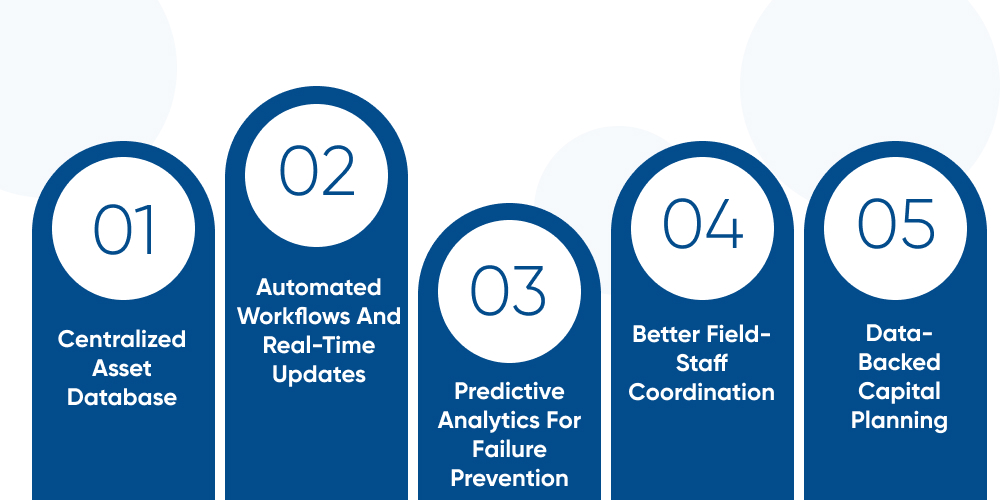 01

Centralized Asset Database

02

Automated Workflows And Real-Time Updates

03

Predictive Analytics For Failure Prevention

04

Better Field-Staff Coordination

05

Data-Backed Capital Planning